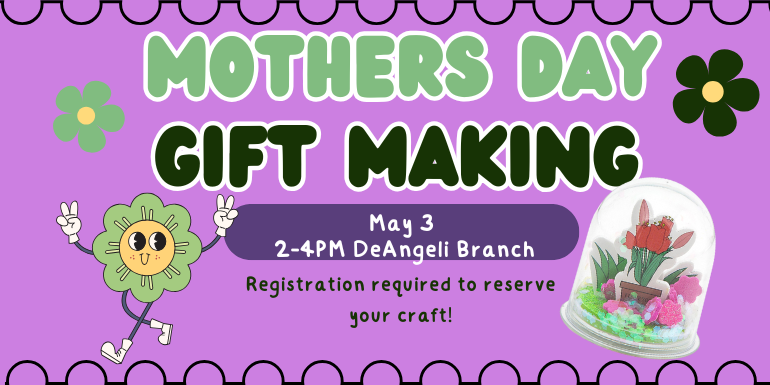 MOTHERS DAY
GIFT MAKING

May 3
2-4PM DeAngeli Branch

Registration required to reserve your craft!